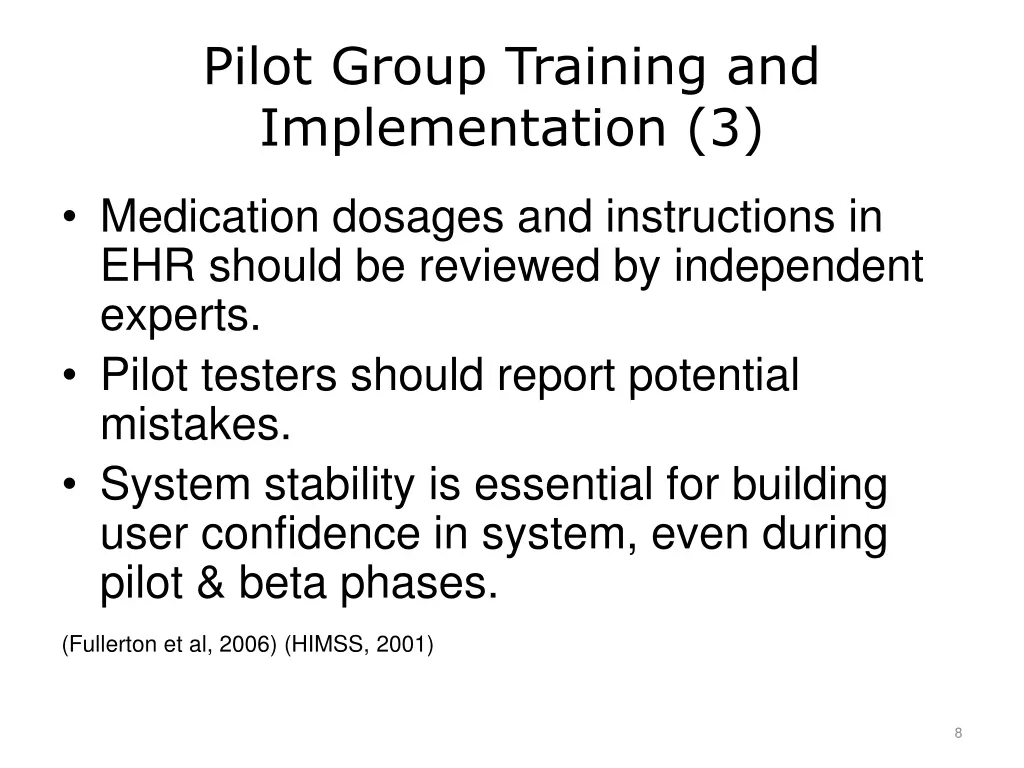 Pilot Group Training and Implementation (3)

• Medication dosages and instructions in EHR should be reviewed by independent experts.
• Pilot testers should report potential mistakes.
• System stability is essential for building user confidence in system, even during pilot & beta phases.

(Fullerton et al, 2006) (HIMSS, 2001)

8